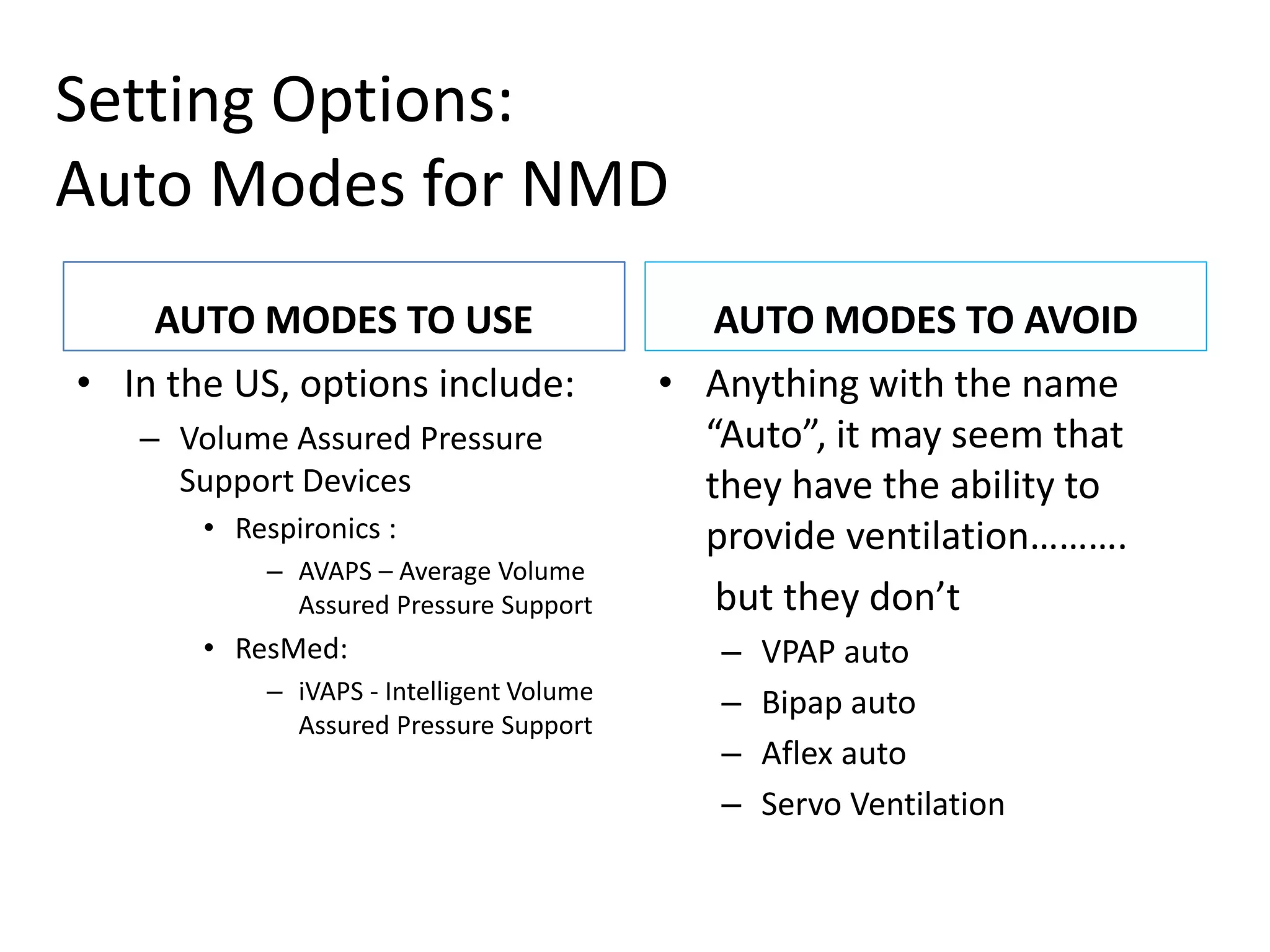 Setting Options:
Auto Modes for NMD

AUTO MODES TO USE

• In the US, options include:
– Volume Assured Pressure Support Devices
• Respironics :
– AVAPS – Average Volume Assured Pressure Support
• ResMed:
– iVAPS - Intelligent Volume Assured Pressure Support

AUTO MODES TO AVOID

• Anything with the name “Auto”, it may seem that they have the ability to provide ventilation……….

but they don’t
– VPAP auto
– Bipap auto
– Aflex auto
– Servo Ventilation